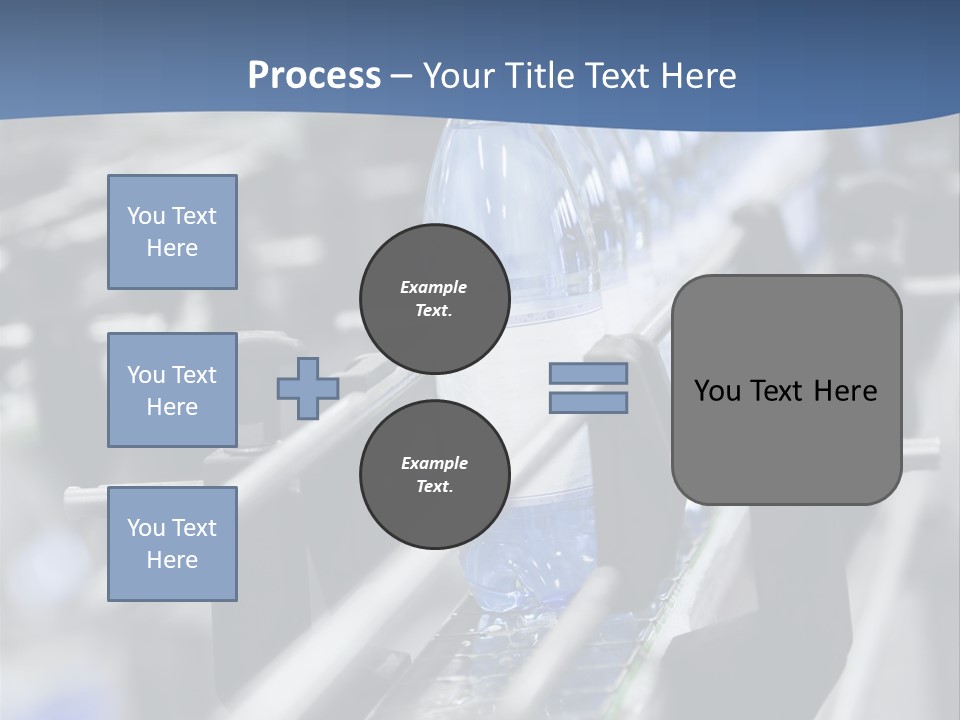 Process – Your Title Text Here

You Text Here

You Text Here

You Text Here

Example Text.

Example Text.

You Text Here